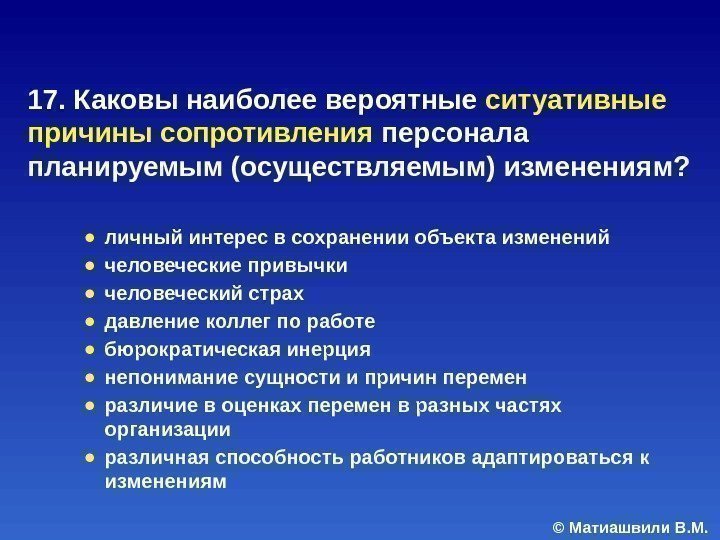 17. Каковы наиболее вероятные ситуативные причины сопротивления персонала планируемым (осуществляемым) изменениям?

- личный интерес в сохранении объекта изменений
- человеческие привычки
- человеческий страх
- давление коллег по работе
- бюрократическая инерция
- непонимание сущности и причин перемен
- различие в оценках перемен в разных частях организации
- различная способность работников адаптироваться к изменениям

© Матиашвили В.М.